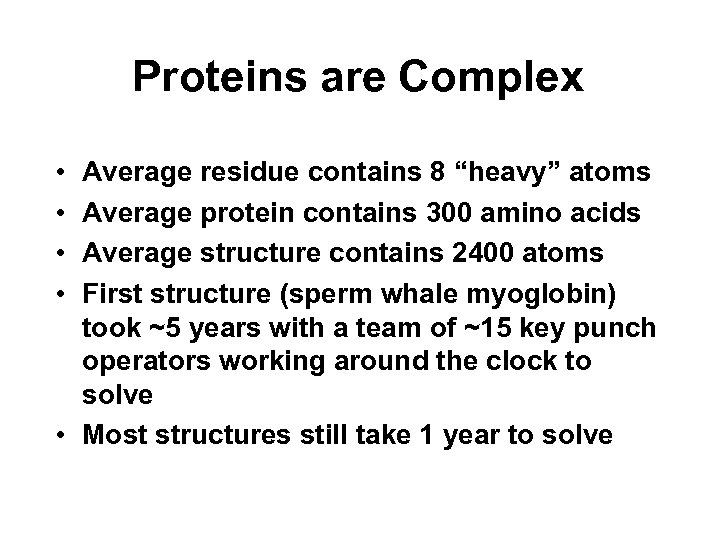 Proteins are Complex

• Average residue contains 8 “heavy” atoms
• Average protein contains 300 amino acids
• Average structure contains 2400 atoms
• First structure (sperm whale myoglobin) took ~5 years with a team of ~15 key punch operators working around the clock to solve
• Most structures still take 1 year to solve